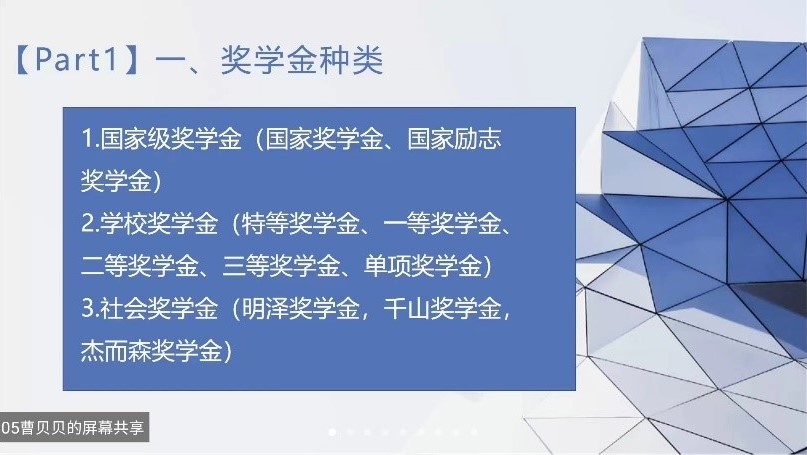 【Part1】一、奖学金种类

1.国家级奖学金（国家奖学金、国家励志奖学金）
2.学校奖学金（特等奖学金、一等奖学金、二等奖学金、三等奖学金、单项奖学金）
3.社会奖学金（明泽奖学金，千山奖学金，杰而森奖学金）

05曹贝贝的屏幕共享